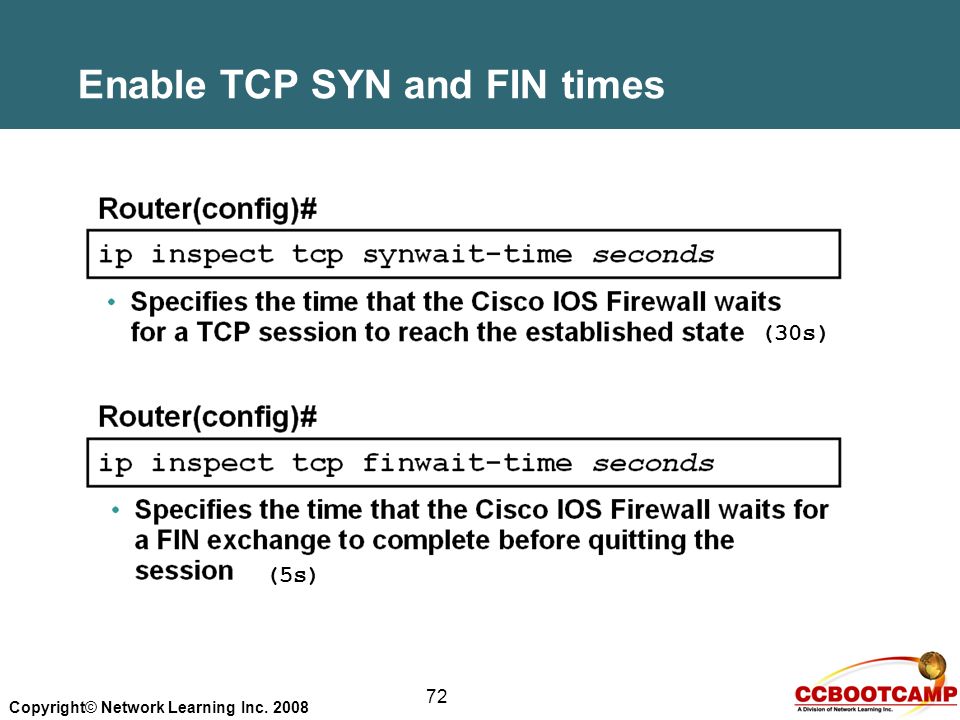 Enable TCP SYN and FIN times

Router(config)#

ip inspect tcp synwait-time seconds

• Specifies the time that the Cisco IOS Firewall waits for a TCP session to reach the established state (30s)

Router(config)#

ip inspect tcp finwait-time seconds

• Specifies the time that the Cisco IOS Firewall waits for a FIN exchange to complete before quitting the session (5s)

Copyright© Network Learning Inc. 2008

72

CCBOOTCAMP
A Division of Network Learning Inc.